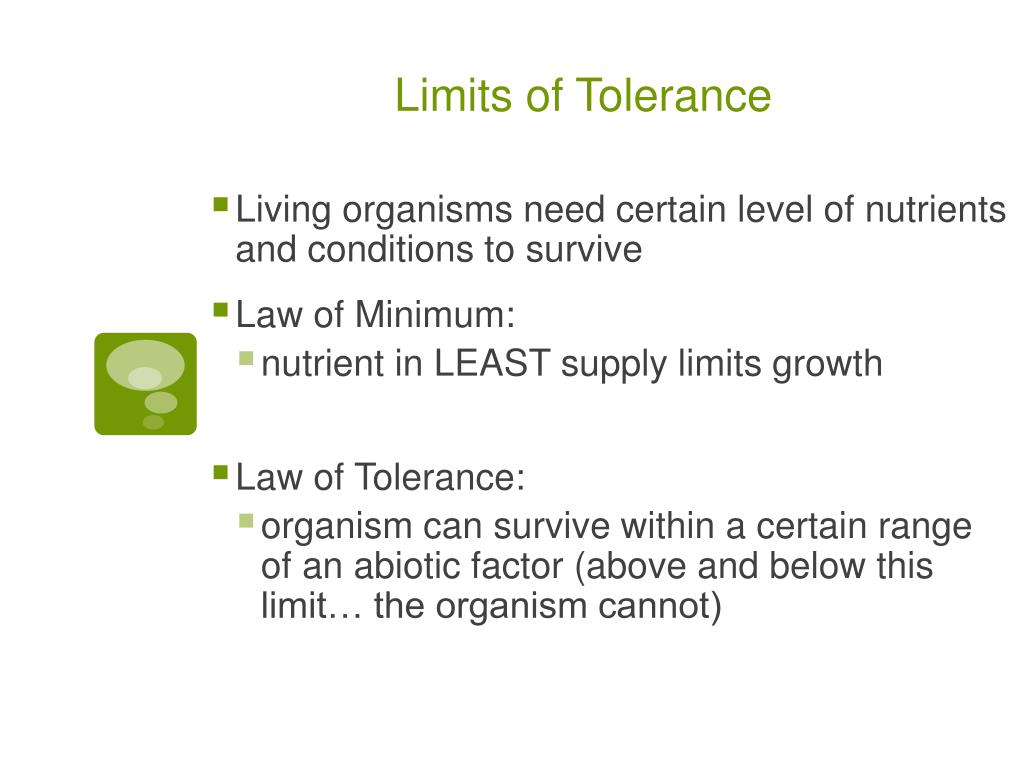 Limits of Tolerance

Living organisms need certain level of nutrients and conditions to survive

Law of Minimum:

nutrient in LEAST supply limits growth

Law of Tolerance:

organism can survive within a certain range of an abiotic factor (above and below this limit… the organism cannot)